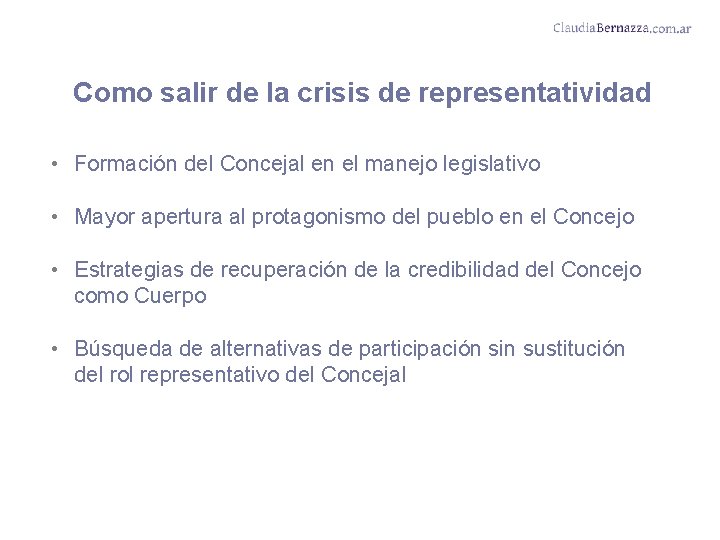 ClaudiaBernazza.com.ar

Como salir de la crisis de representatividad

• Formación del Concejal en el manejo legislativo

• Mayor apertura al protagonismo del pueblo en el Concejo

• Estrategias de recuperación de la credibilidad del Concejo como Cuerpo

• Búsqueda de alternativas de participación sin sustitución del rol representativo del Concejal